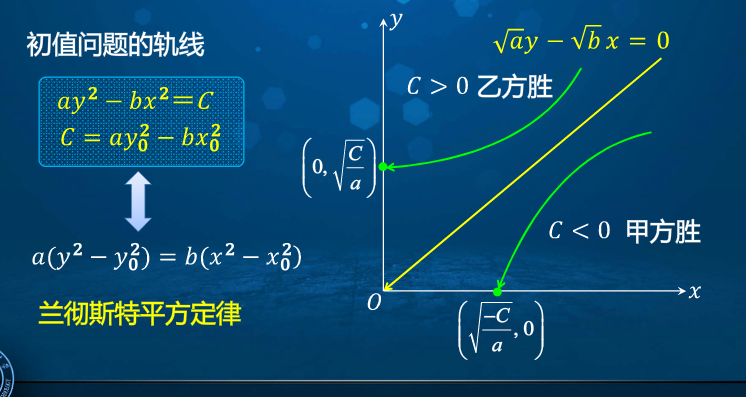 初值问题的轨线

$ay^2 - bx^2 = C$
$C = ay_0^2 - bx_0^2$

$a(y^2 - y_0^2) = b(x^2 - x_0^2)$

兰彻斯特平方定律

$y$

$\sqrt{a}y - \sqrt{b}\,x = 0$

$C > 0$ 乙方胜

$\left(0, \sqrt{\frac{C}{a}}\right)$

$C < 0$ 甲方胜

$O$

$x$

$\left(\sqrt{\frac{-C}{a}}, 0\right)$